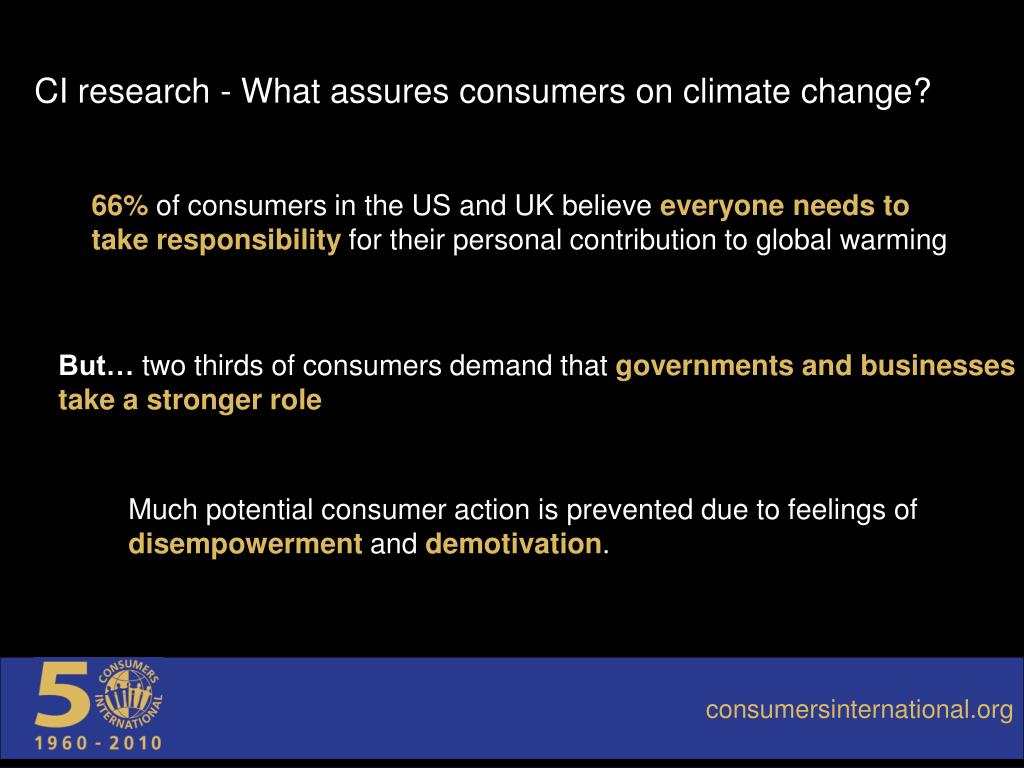 CI research - What assures consumers on climate change?

66% of consumers in the US and UK believe everyone needs to take responsibility for their personal contribution to global warming

But… two thirds of consumers demand that governments and businesses take a stronger role

Much potential consumer action is prevented due to feelings of disempowerment and demotivation.

5 CONSUMERS INTERNATIONAL
1960 - 2010

consumersinternational.org